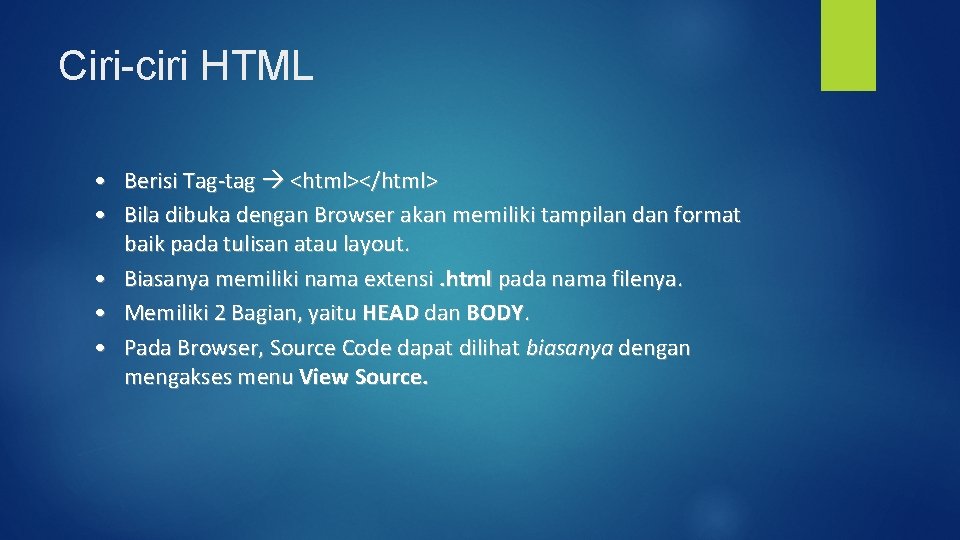 Ciri-ciri HTML

• Berisi Tag-tag → <html></html>
• Bila dibuka dengan Browser akan memiliki tampilan dan format baik pada tulisan atau layout.
• Biasanya memiliki nama extensi .html pada nama filenya.
• Memiliki 2 Bagian, yaitu HEAD dan BODY.
• Pada Browser, Source Code dapat dilihat biasanya dengan mengakses menu View Source.